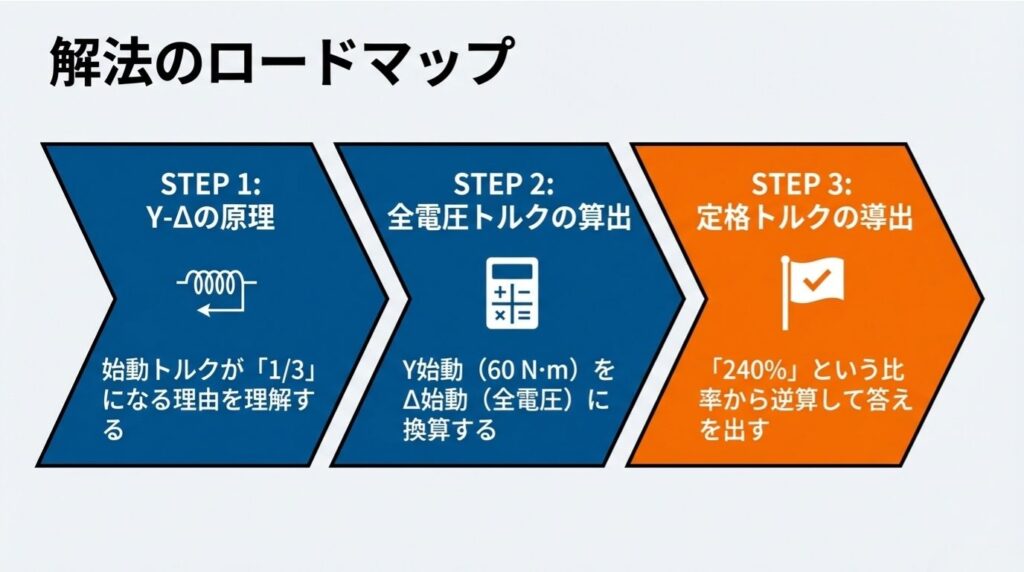 解法のロードマップ

STEP 1:
Y-Δの原理

始動トルクが「1/3」になる理由を理解する

STEP 2:
全電圧トルクの算出

Y始動（60 N·m）をΔ始動（全電圧）に換算する

STEP 3:
定格トルクの導出

「240%」という比率から逆算して答えを出す